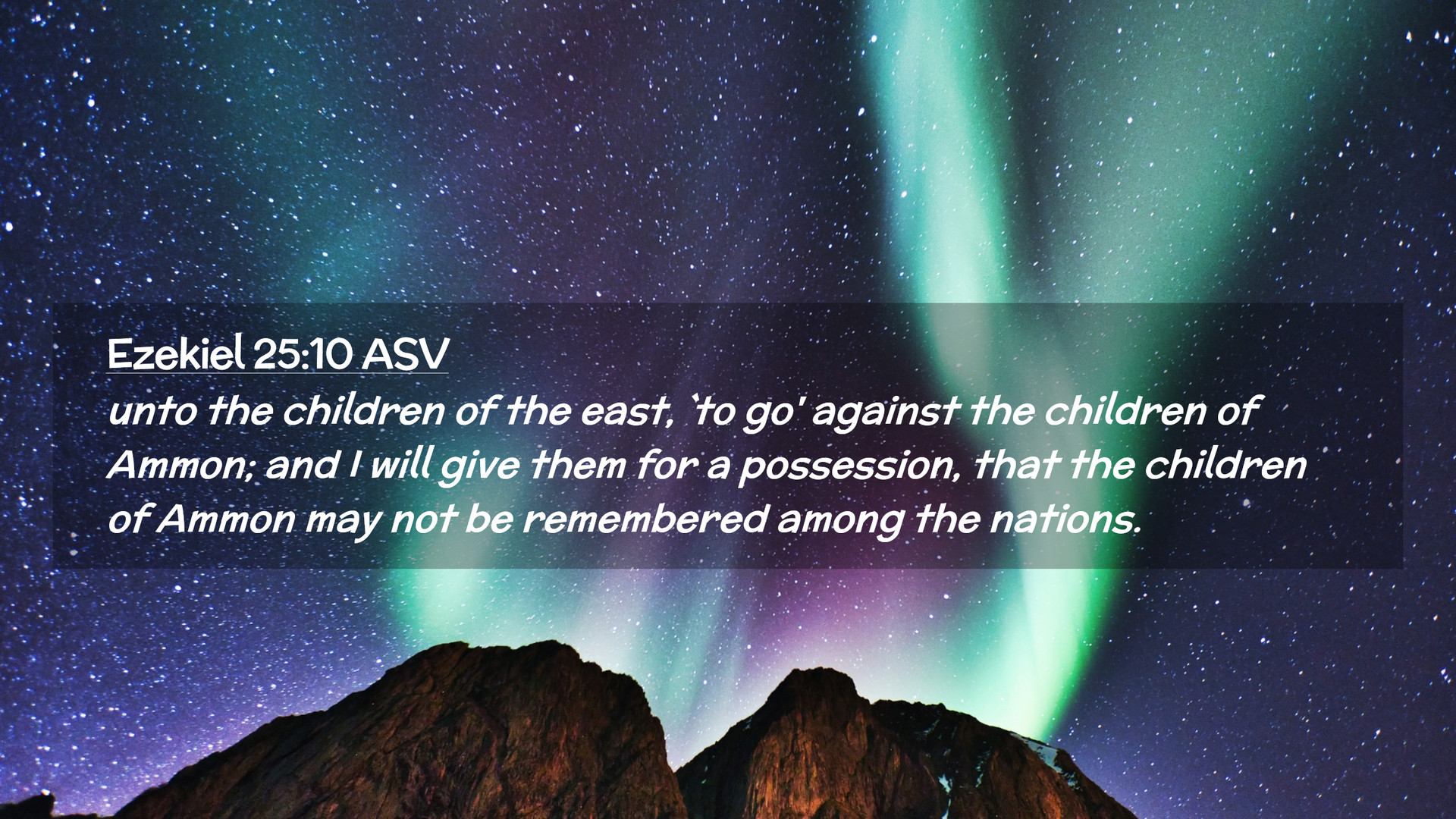 Ezekiel 25:10 ASV

unto the children of the east, `to go' against the children of Ammon; and I will give them for a possession, that the children of Ammon may not be remembered among the nations.